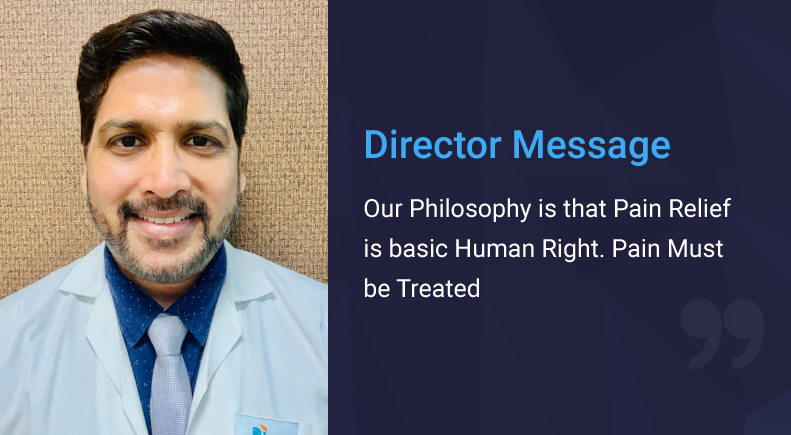 Director Message

Our Philosophy is that Pain Relief is basic Human Right. Pain Must be Treated